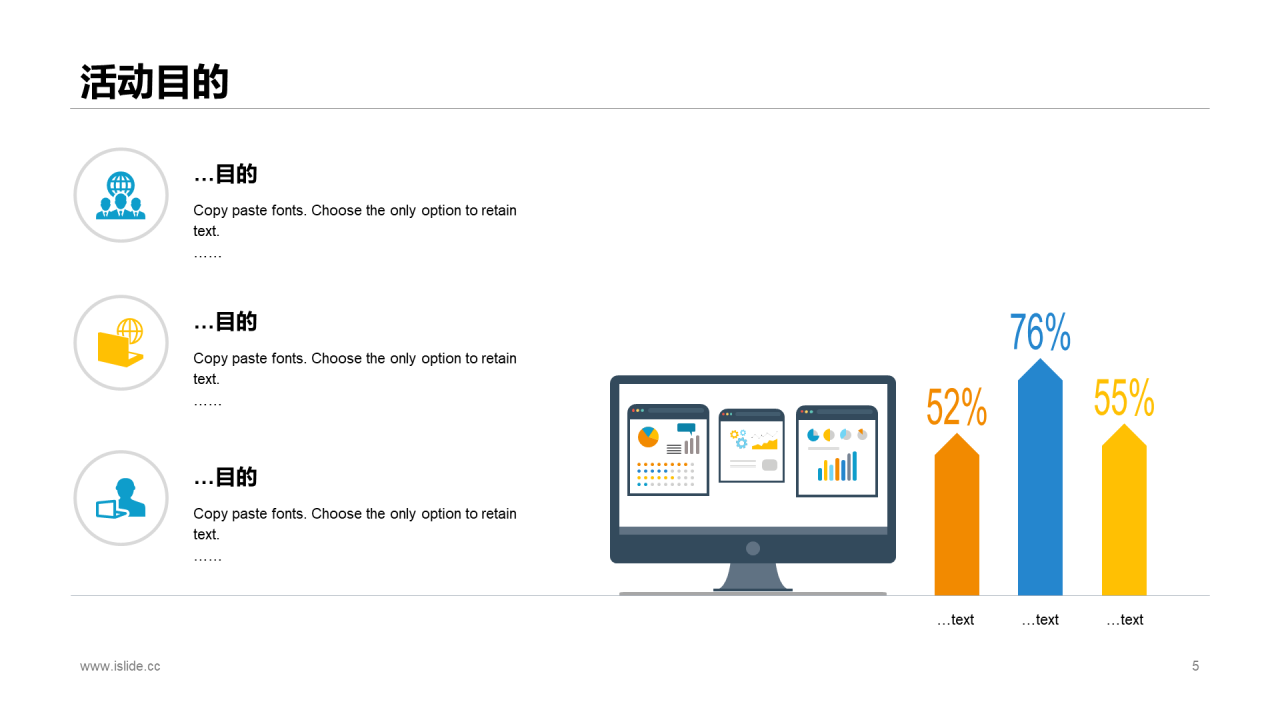 活动目的

…目的

Copy paste fonts. Choose the only option to retain text.

……

…目的

Copy paste fonts. Choose the only option to retain text.

……

…目的

Copy paste fonts. Choose the only option to retain text.

……

52%

76%

55%

…text

…text

…text

www.islide.cc

5